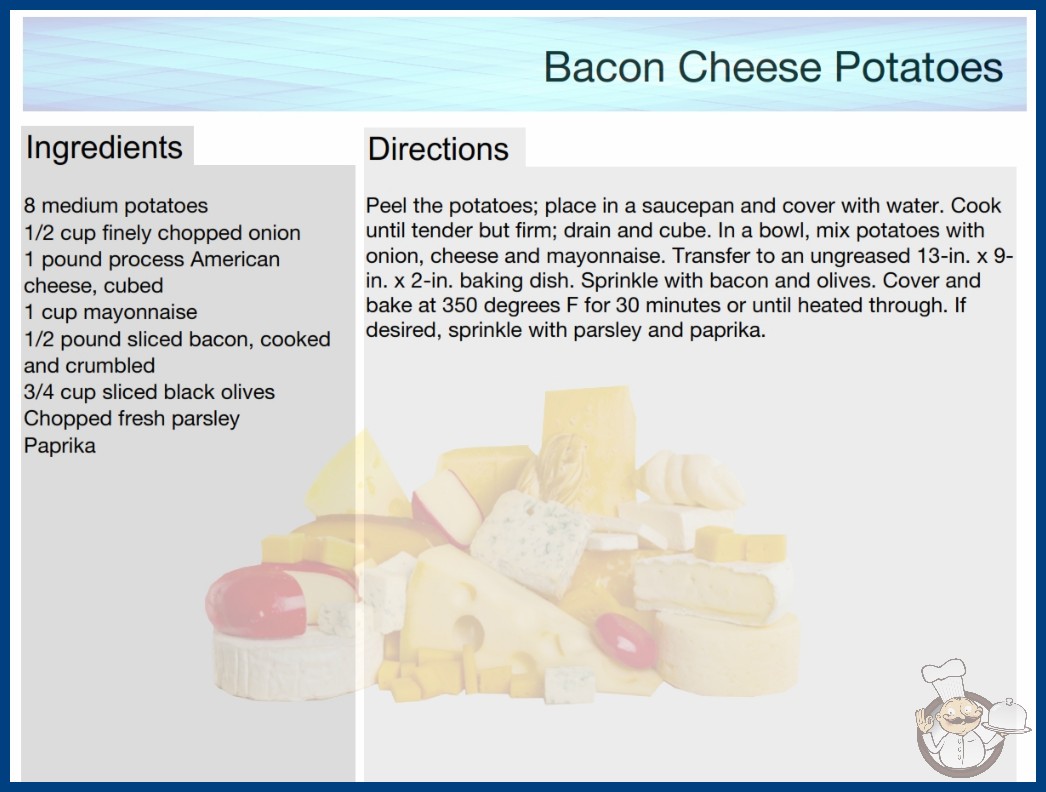 Bacon Cheese Potatoes

Ingredients

8 medium potatoes
1/2 cup finely chopped onion
1 pound process American cheese, cubed
1 cup mayonnaise
1/2 pound sliced bacon, cooked and crumbled
3/4 cup sliced black olives
Chopped fresh parsley
Paprika

Directions

Peel the potatoes; place in a saucepan and cover with water. Cook until tender but firm; drain and cube. In a bowl, mix potatoes with onion, cheese and mayonnaise. Transfer to an ungreased 13-in. x 9-in. x 2-in. baking dish. Sprinkle with bacon and olives. Cover and bake at 350 degrees F for 30 minutes or until heated through. If desired, sprinkle with parsley and paprika.